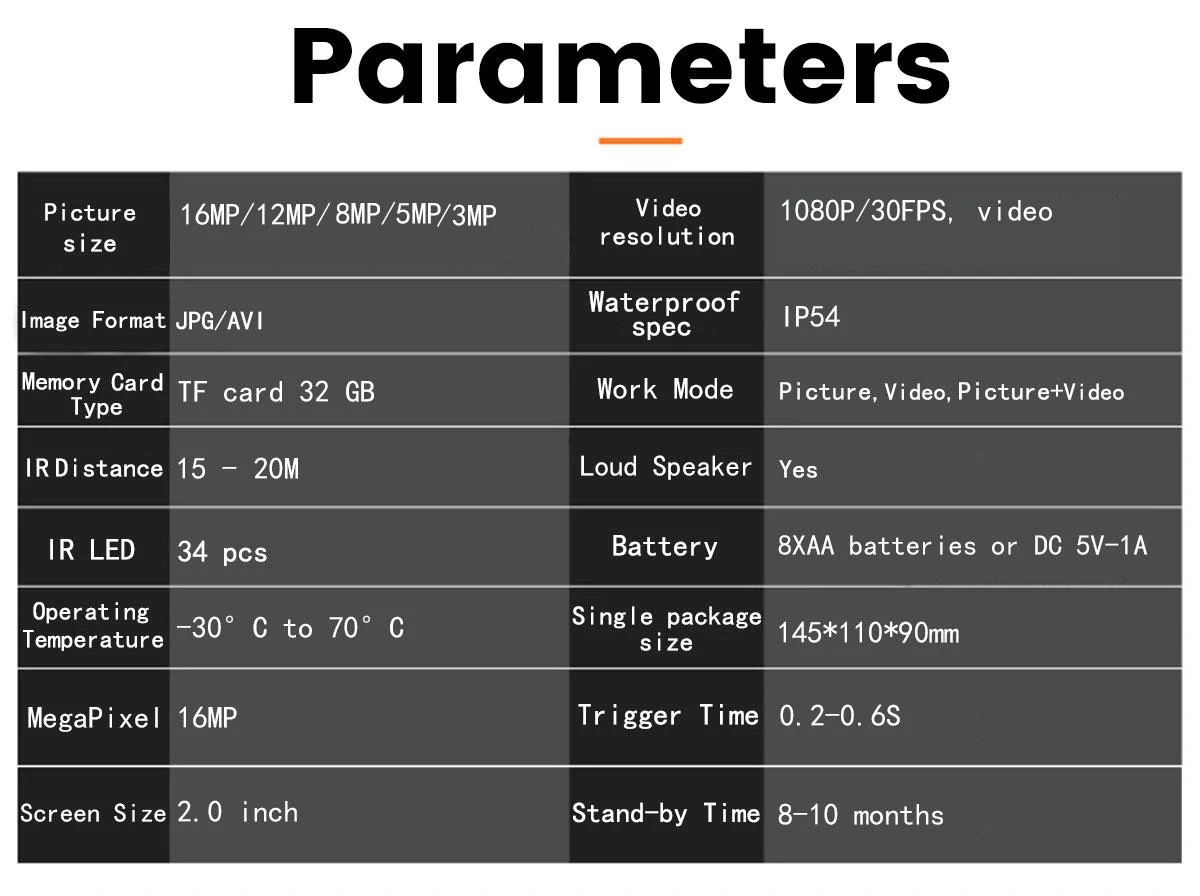 Parameters

| Picture size | 16MP/12MP/8MP/5MP/3MP | Video resolution | 1080P/30FPS, video |
|---|---|---|---|
| Image Format | JPG/AVI | Waterproof spec | IP54 |
| Memory Card Type | TF card 32 GB | Work Mode | Picture, Video, Picture+Video |
| IR Distance | 15 - 20M | Loud Speaker | Yes |
| IR LED | 34 pcs | Battery | 8XAA batteries or DC 5V-1A |
| Operating Temperature | -30° C to 70° C | Single package size | 145*110*90mm |
| MegaPixel | 16MP | Trigger Time | 0.2-0.6S |
| Screen Size | 2.0 inch | Stand-by Time | 8-10 months |